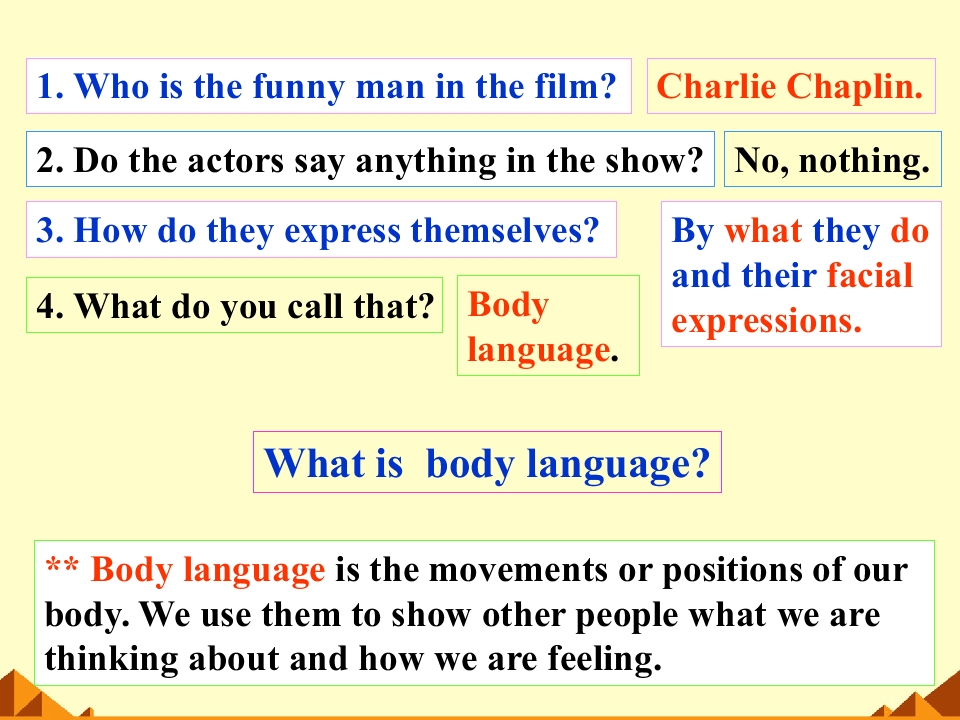 1. Who is the funny man in the film?

Charlie Chaplin.

2. Do the actors say anything in the show?

No, nothing.

3. How do they express themselves?

By what they do and their facial expressions.

4. What do you call that?

Body language.

What is body language?

** Body language is the movements or positions of our body. We use them to show other people what we are thinking about and how we are feeling.